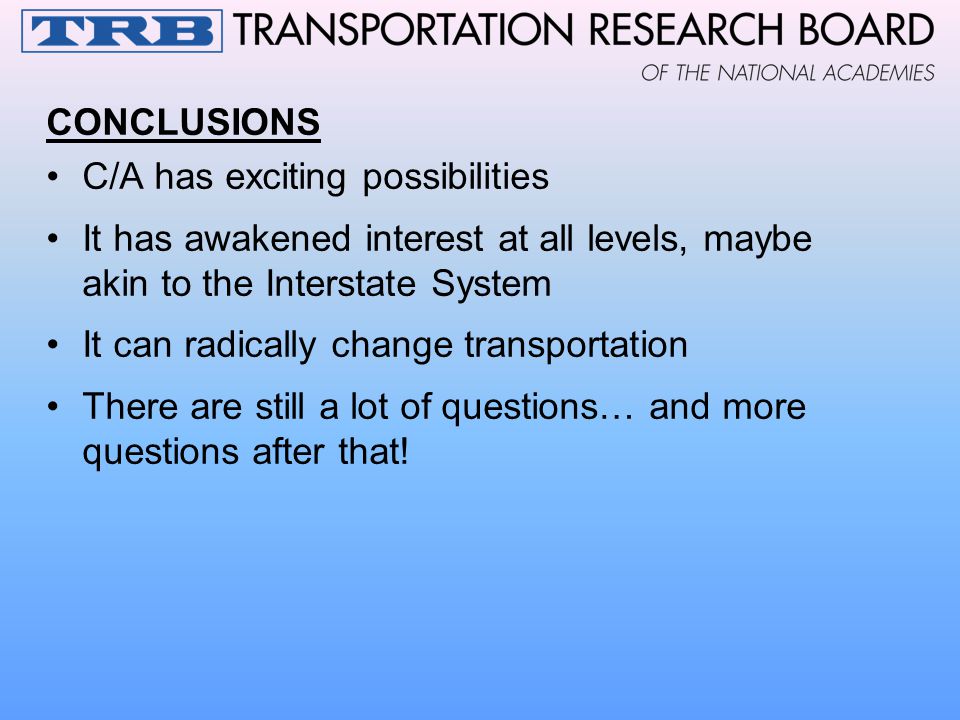 TRB TRANSPORTATION RESEARCH BOARD
OF THE NATIONAL ACADEMIES

CONCLUSIONS

• C/A has exciting possibilities
• It has awakened interest at all levels, maybe akin to the Interstate System
• It can radically change transportation
• There are still a lot of questions… and more questions after that!